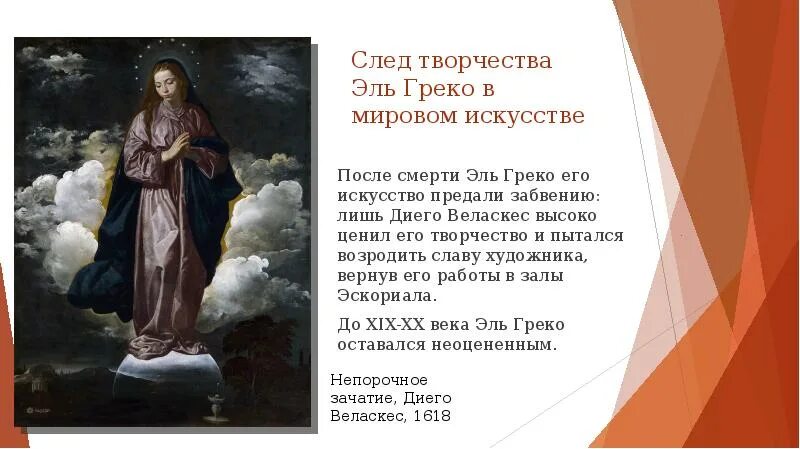 След творчества Эль Греко в мировом искусстве

После смерти Эль Греко его искусство предали забвению: лишь Диего Веласкес высоко ценил его творчество и пытался возродить славу художника, вернув его работы в залы Эскориала.

До XIX-XX века Эль Греко оставался неоцененным.

Непорочное зачатие, Диего Веласкес, 1618